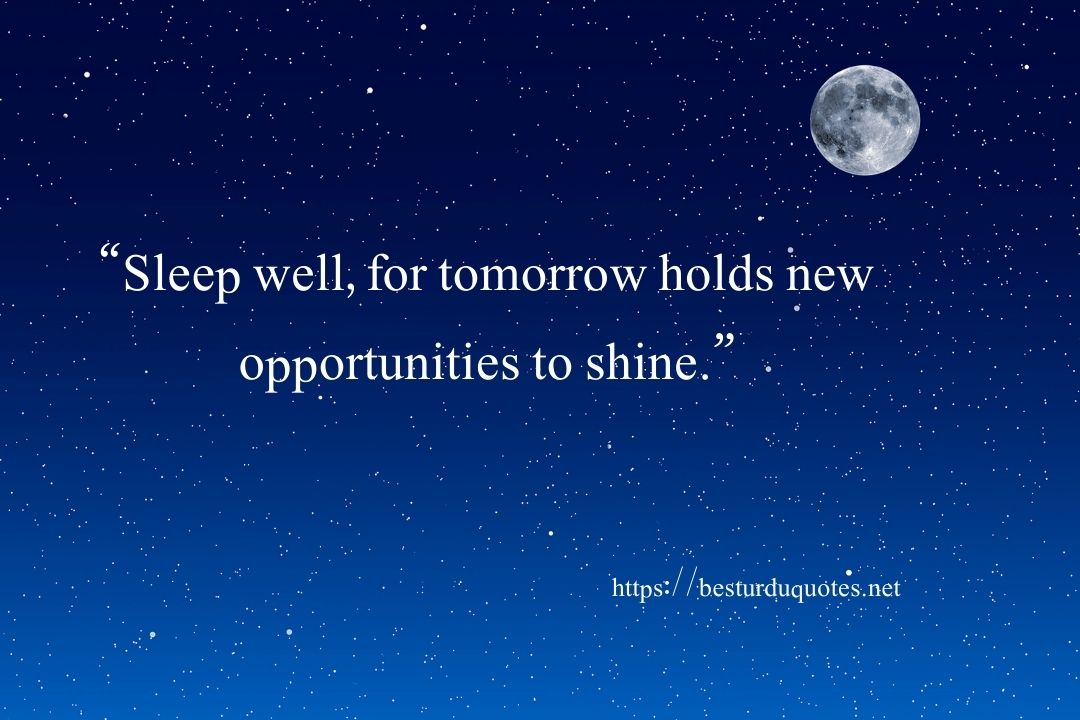 “Sleep well, for tomorrow holds new opportunities to shine.”

https://besturduquotes.net